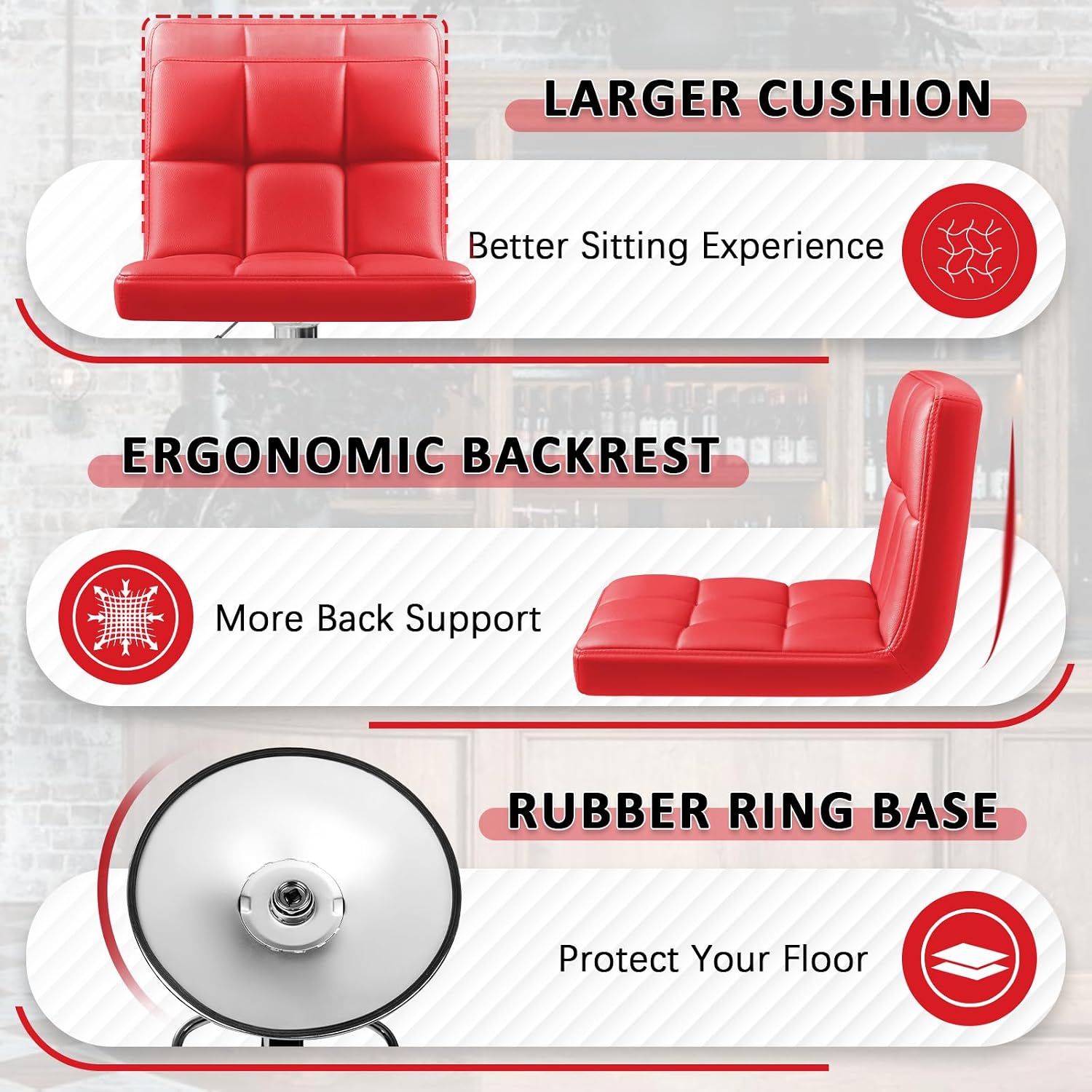 LARGER CUSHION

Better Sitting Experience

ERGONOMIC BACKREST

More Back Support

RUBBER RING BASE

Protect Your Floor